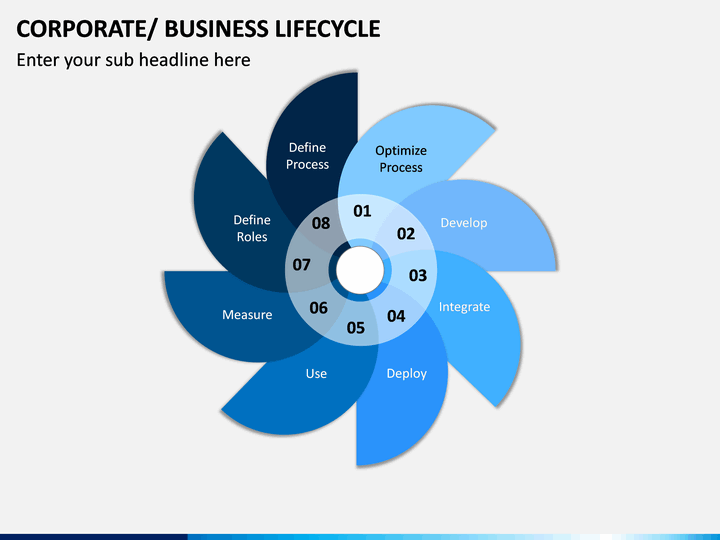 CORPORATE/ BUSINESS LIFECYCLE

Enter your sub headline here

01
Optimize Process

02
Develop

03
Integrate

04
Deploy

05
Use

06
Measure

07
Define Roles

08
Define Process